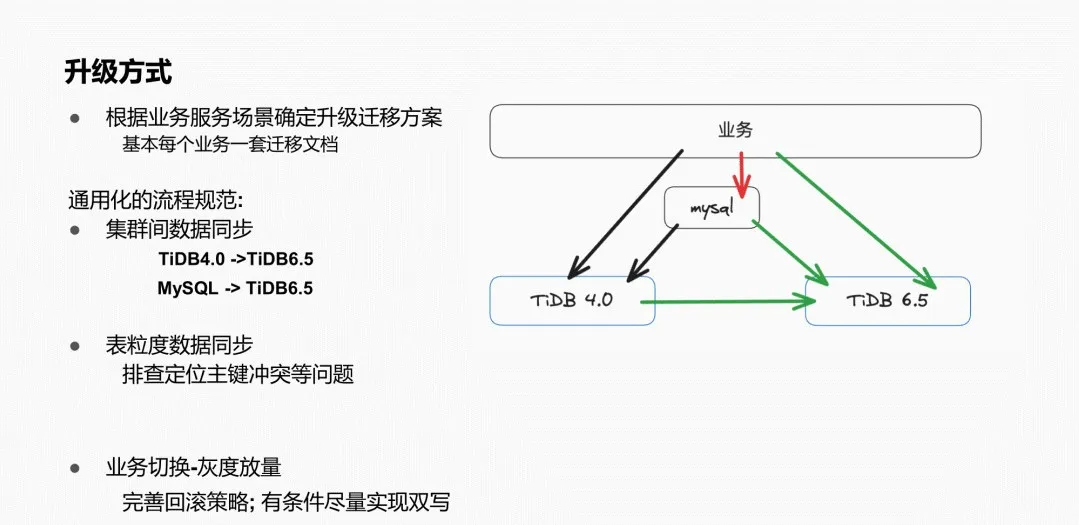 升级方式

● 根据业务服务场景确定升级迁移方案
基本每个业务一套迁移文档

通用化的流程规范:
● 集群间数据同步
TiDB4.0 ->TiDB6.5
MySQL -> TiDB6.5

● 表粒度数据同步
排查定位主键冲突等问题

● 业务切换-灰度放量
完善回滚策略; 有条件尽量实现双写

业务
mysql
TiDB 4.0
TiDB 6.5